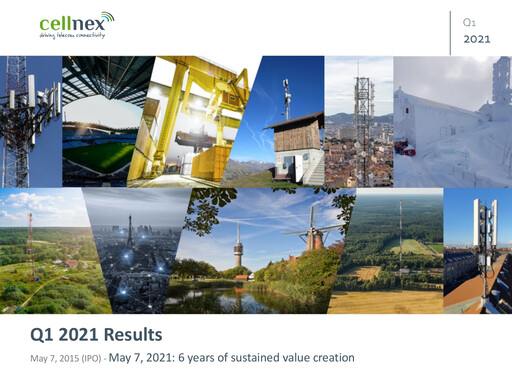 cellnex
driving telecom connectivity

Q1
2021

Q1 2021 Results

May 7, 2015 (IPO) - May 7, 2021: 6 years of sustained value creation